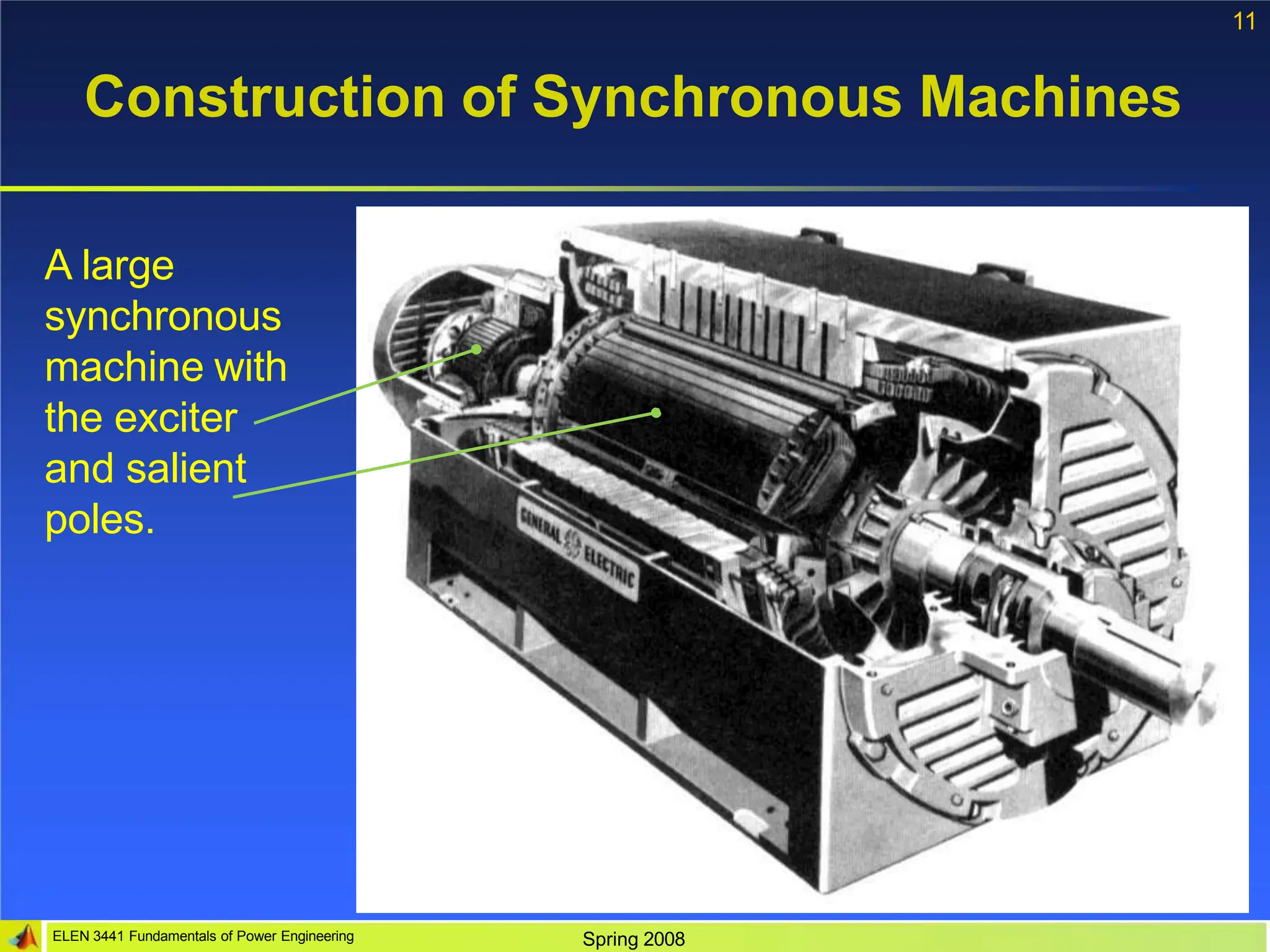 11

Construction of Synchronous Machines

A large synchronous machine with the exciter and salient poles.

GENERAL ELECTRIC

ELEN 3441 Fundamentals of Power Engineering

Spring 2008